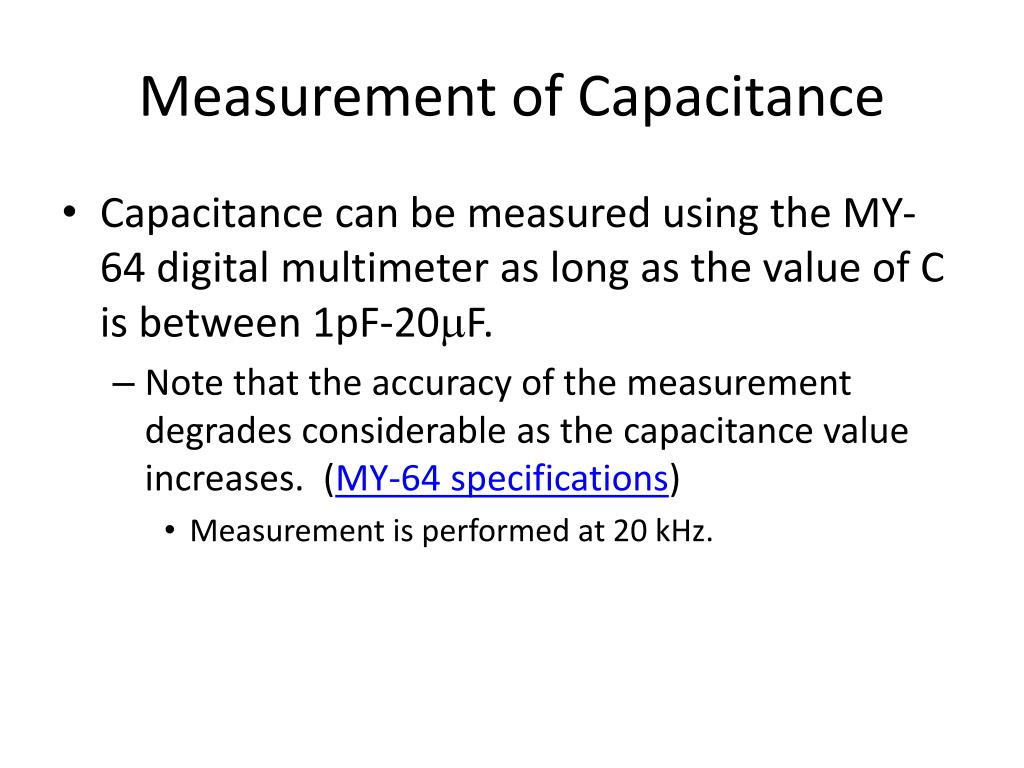 Measurement of Capacitance

• Capacitance can be measured using the MY-64 digital multimeter as long as the value of C is between 1pF-20μF.

– Note that the accuracy of the measurement degrades considerable as the capacitance value increases. (MY-64 specifications)

• Measurement is performed at 20 kHz.